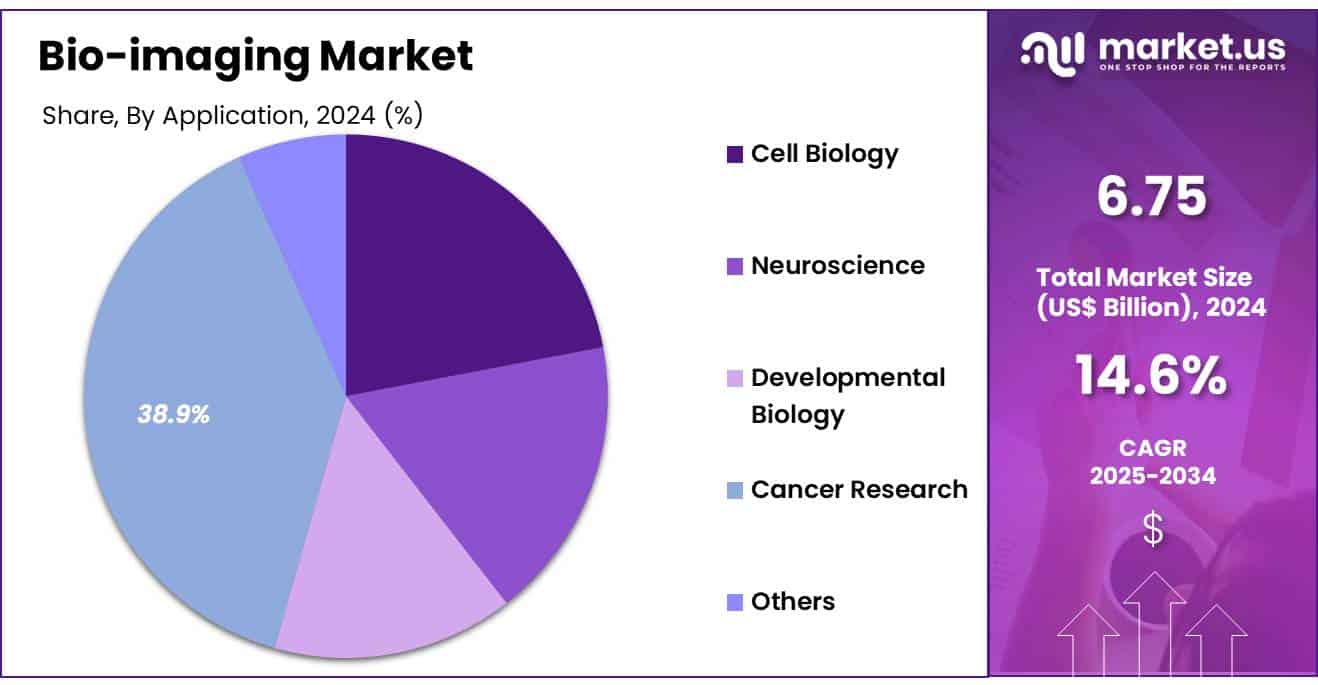 Bio-imaging Market

Share, By Application, 2024 (%)

38.9%

Cell Biology

Neuroscience

Developmental Biology

Cancer Research

Others

market.us
ONE STOP SHOP FOR THE REPORTS

6.75

Total Market Size (US$ Billion), 2024

14.6%

CAGR
2025-2034

$